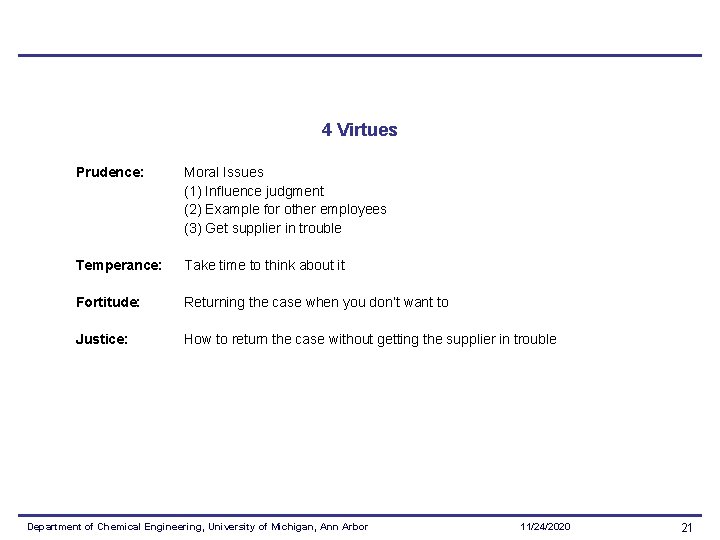 4 Virtues

Prudence: Moral Issues
(1) Influence judgment
(2) Example for other employees
(3) Get supplier in trouble

Temperance: Take time to think about it

Fortitude: Returning the case when you don't want to

Justice: How to return the case without getting the supplier in trouble

Department of Chemical Engineering, University of Michigan, Ann Arbor 11/24/2020 21